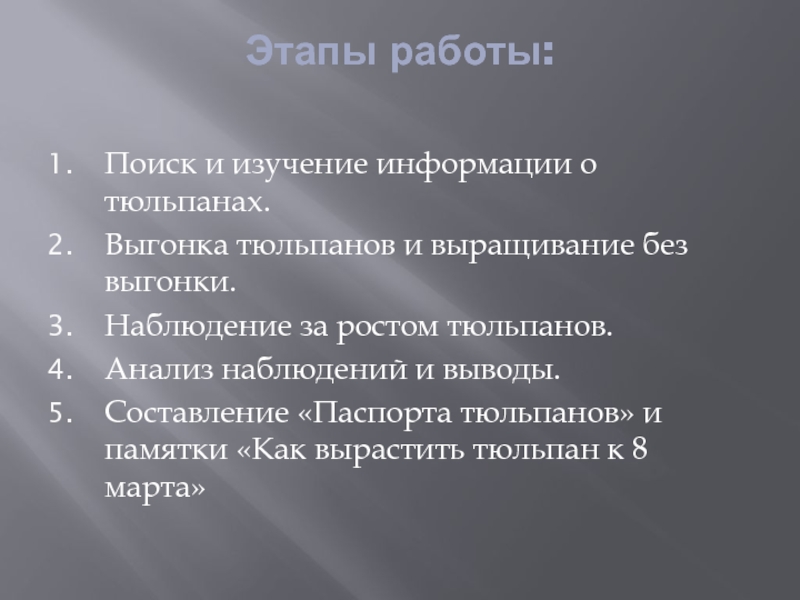 Этапы работы:

1. Поиск и изучение информации о тюльпанах.
2. Выгонка тюльпанов и выращивание без выгонки.
3. Наблюдение за ростом тюльпанов.
4. Анализ наблюдений и выводы.
5. Составление «Паспорта тюльпанов» и памятки «Как вырастить тюльпан к 8 марта»